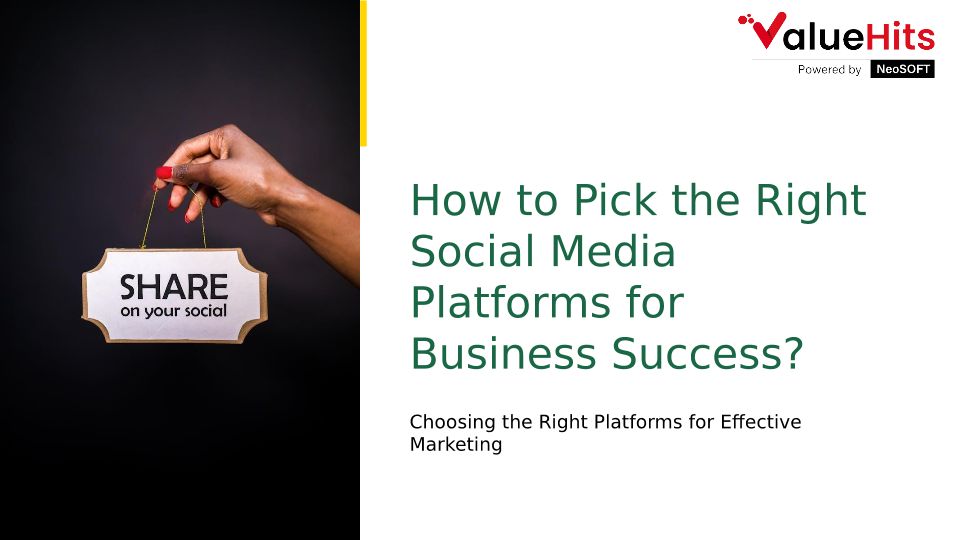 SHARE
on your social

ValueHits
Powered by NeoSOFT

How to Pick the Right Social Media Platforms for Business Success?

Choosing the Right Platforms for Effective Marketing